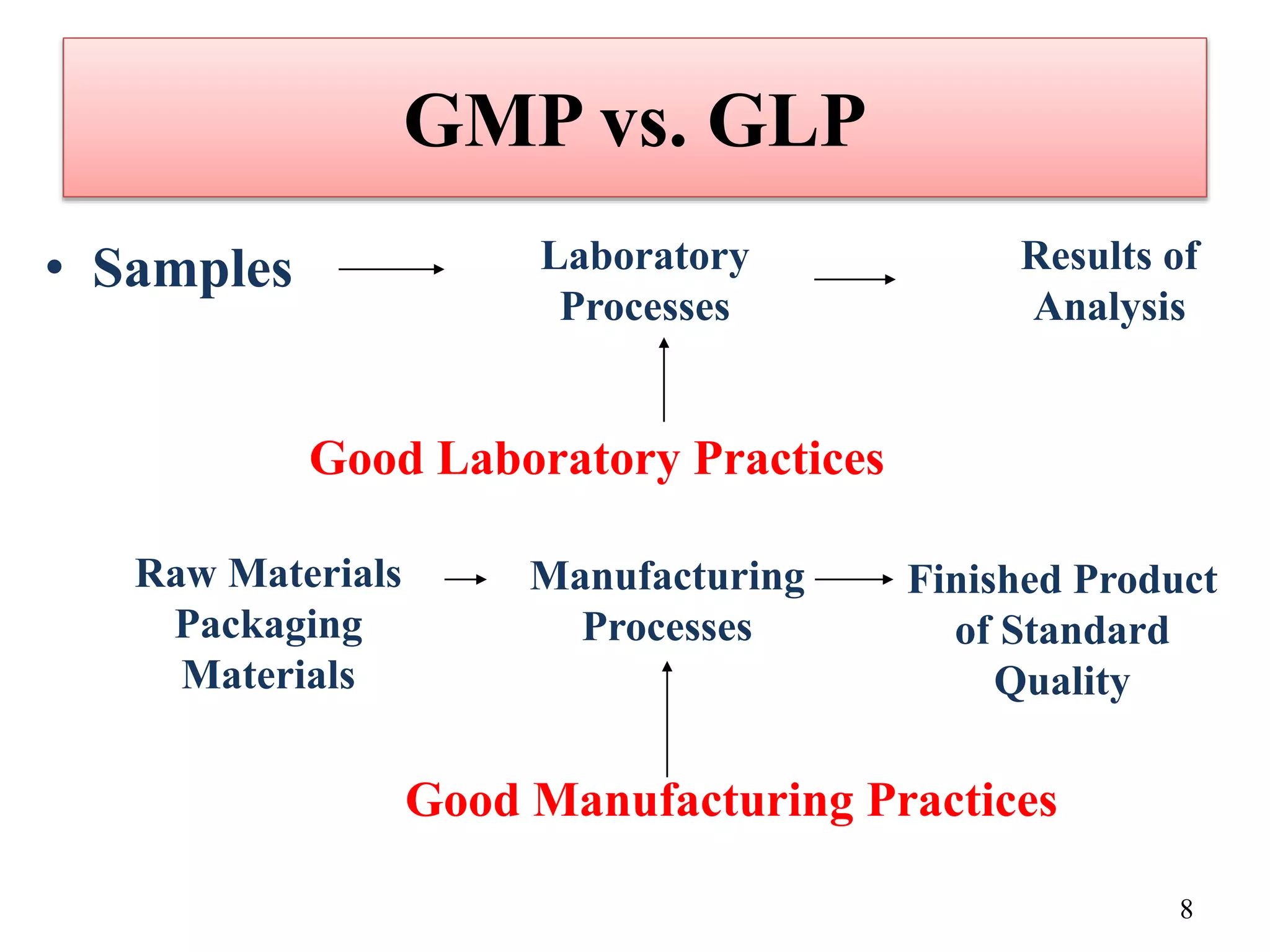 GMP vs. GLP

• Samples

Laboratory Processes

Results of Analysis

Good Laboratory Practices

Raw Materials Packaging Materials

Manufacturing Processes

Finished Product of Standard Quality

Good Manufacturing Practices

8